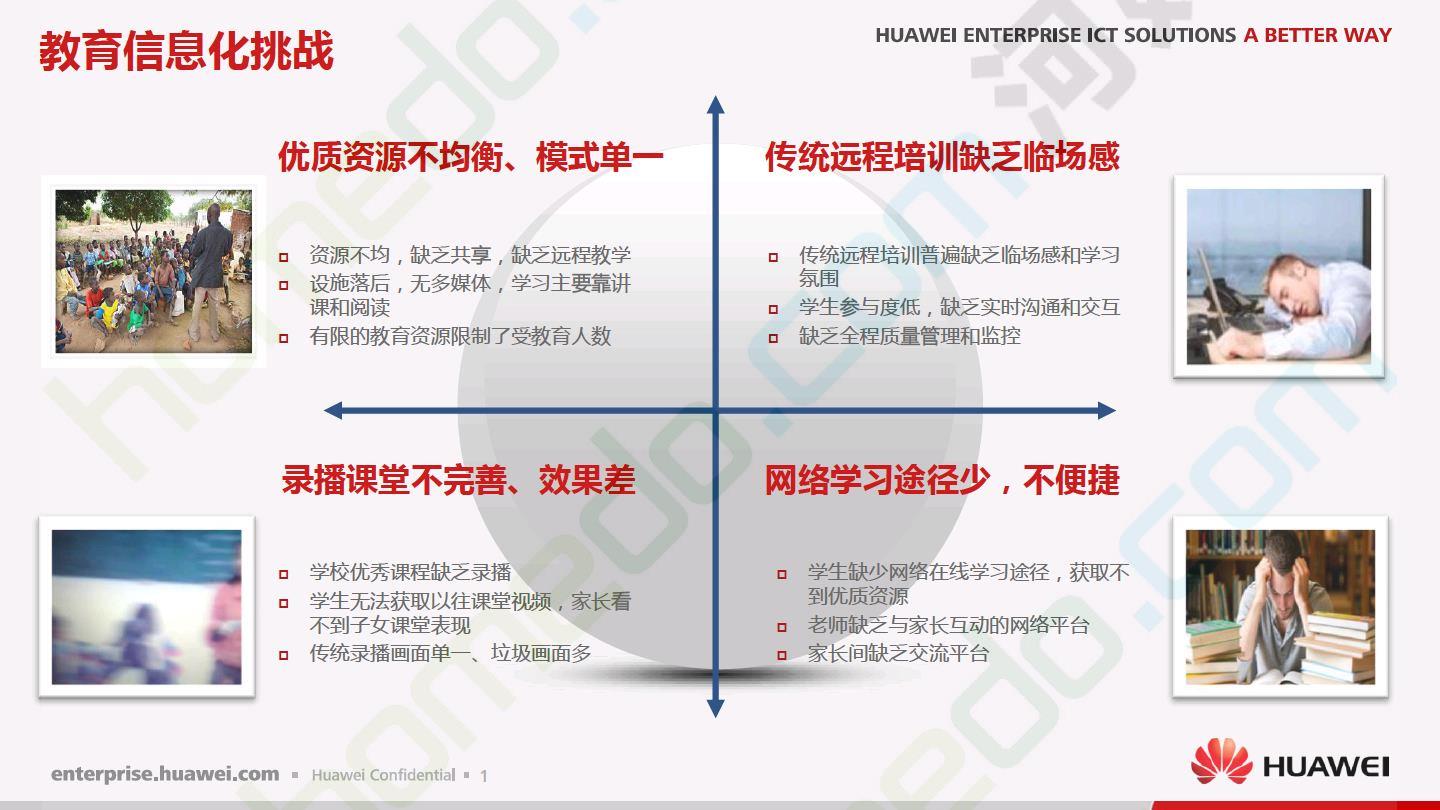 教育信息化挑战

HUAWEI ENTERPRISE ICT SOLUTIONS A BETTER WAY

优质资源不均衡、模式单一

- 资源不均，缺乏共享，缺乏远程教学
- 设施落后，无多媒体，学习主要靠讲课和阅读
- 有限的教育资源限制了受教育人数

传统远程培训缺乏临场感

- 传统远程培训普遍缺乏临场感和学习氛围
- 学生参与度低，缺乏实时沟通和交互
- 缺乏全程质量管理和监控

录播课堂不完善、效果差

- 学校优秀课程缺乏录播
- 学生无法获取以往课堂视频，家长看不到子女课堂表现
- 传统录播画面单一、垃圾画面多

网络学习途径少，不便捷

- 学生缺少网络在线学习途径，获取不到优质资源
- 老师缺乏与家长互动的网络平台
- 家长间缺乏交流平台

enterprise.huawei.com ▪ Huawei Confidential ▪ 1

HUAWEI